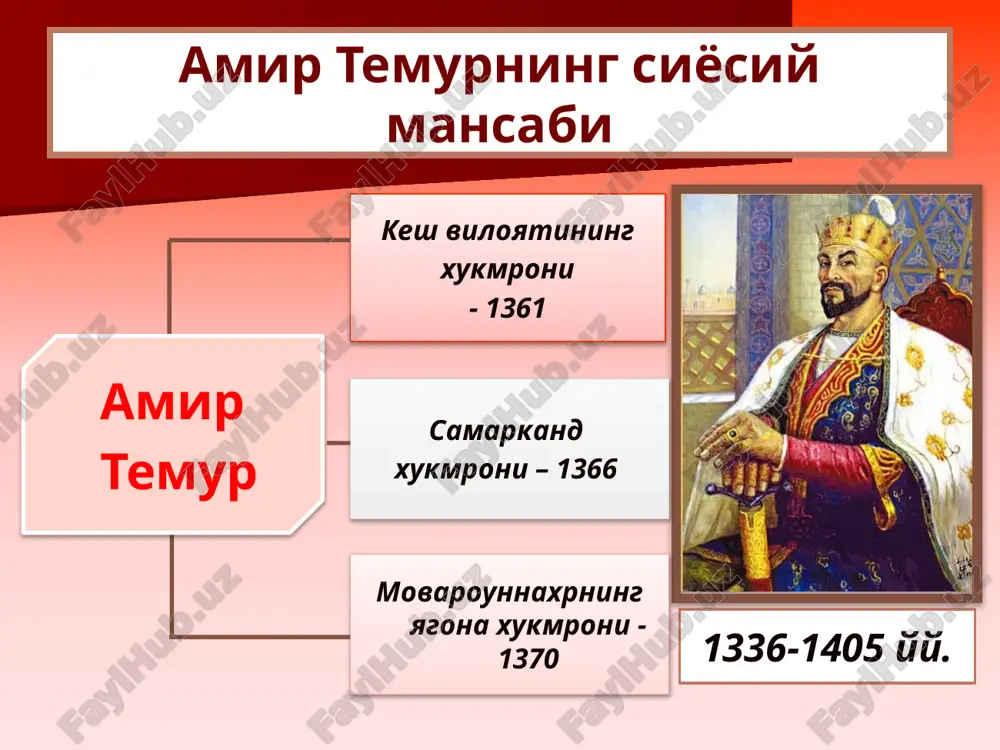 Амир Темурнинг сиёсий мансаби

Амир Темур

Кеш вилоятининг хукмрони - 1361

Самарканд хукмрони – 1366

Мовароуннахрнинг ягона хукмрони - 1370

1336-1405 йй.

FaylHub.uz